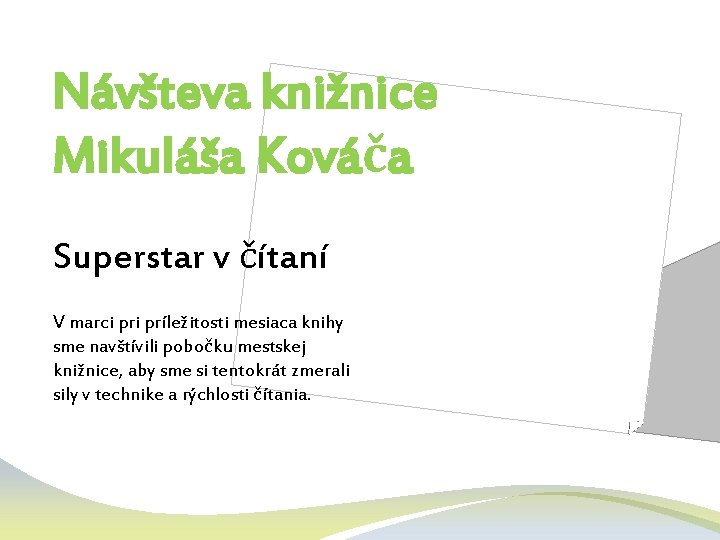 Návšteva knižnice Mikuláša Kováča

Superstar v čítaní

V marci pri príležitosti mesiaca knihy sme navštívili pobočku mestskej knižnice, aby sme si tentokrát zmerali sily v technike a rýchlosti čítania.